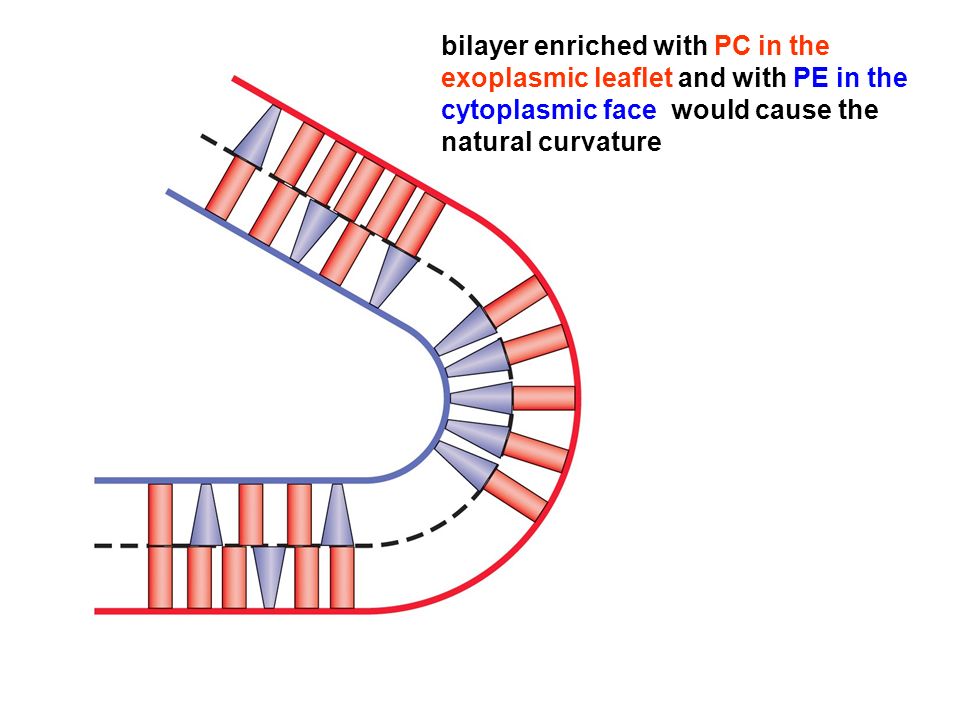 bilayer enriched with PC in the exoplasmic leaflet and with PE in the cytoplasmic face  would cause the natural curvature